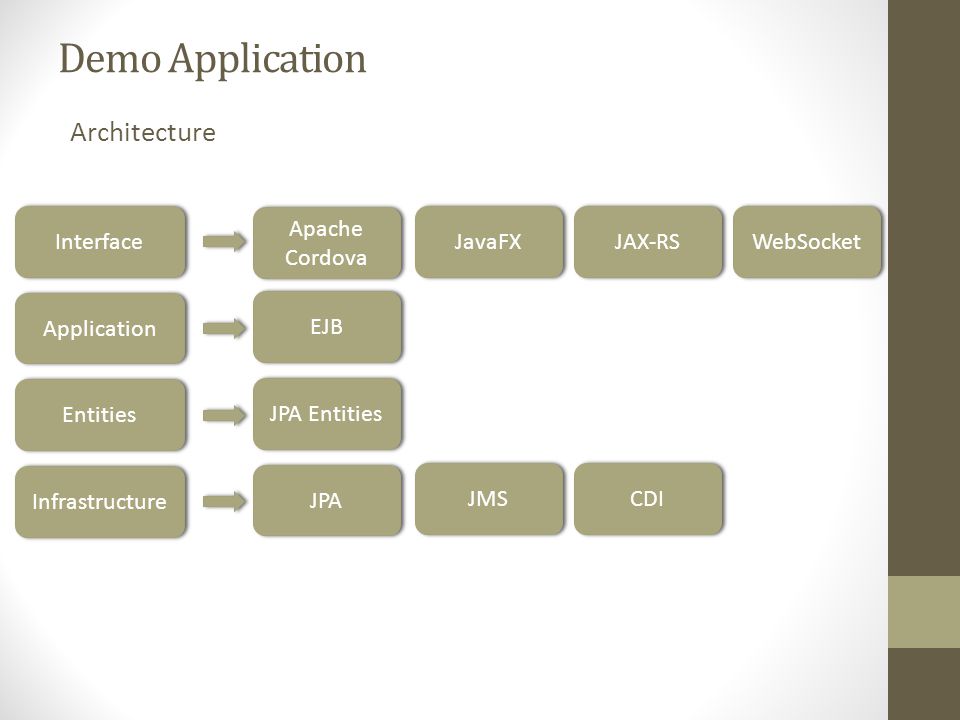 Demo Application

Architecture

Interface

Apache Cordova

JavaFX

JAX-RS

WebSocket

Application

EJB

Entities

JPA Entities

Infrastructure

JPA

JMS

CDI